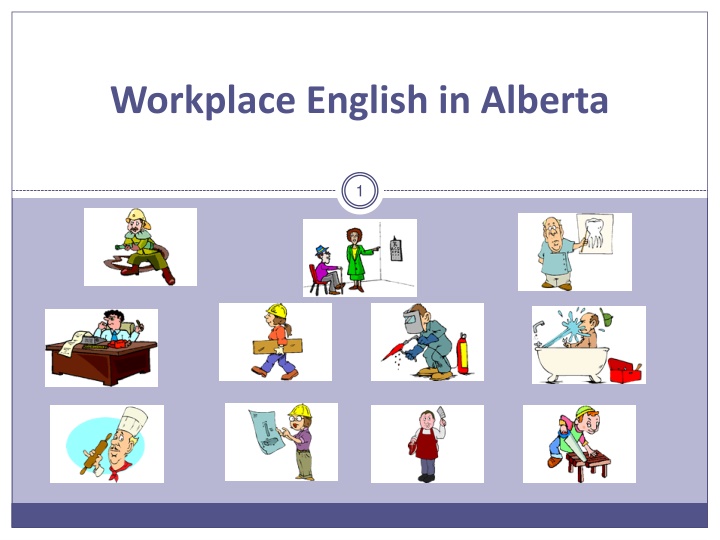 Workplace English in Alberta

1